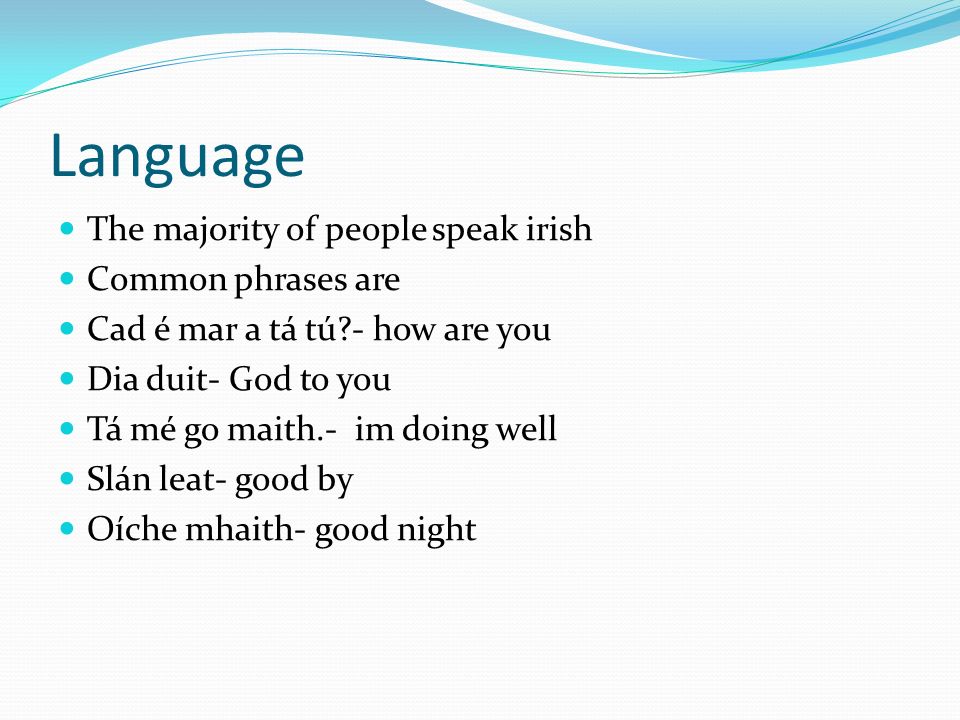 Language

- The majority of people speak irish
- Common phrases are
- Cad é mar a tá tú?- how are you
- Dia duit- God to you
- Tá mé go maith.- im doing well
- Slán leat- good by
- Oíche mhaith- good night